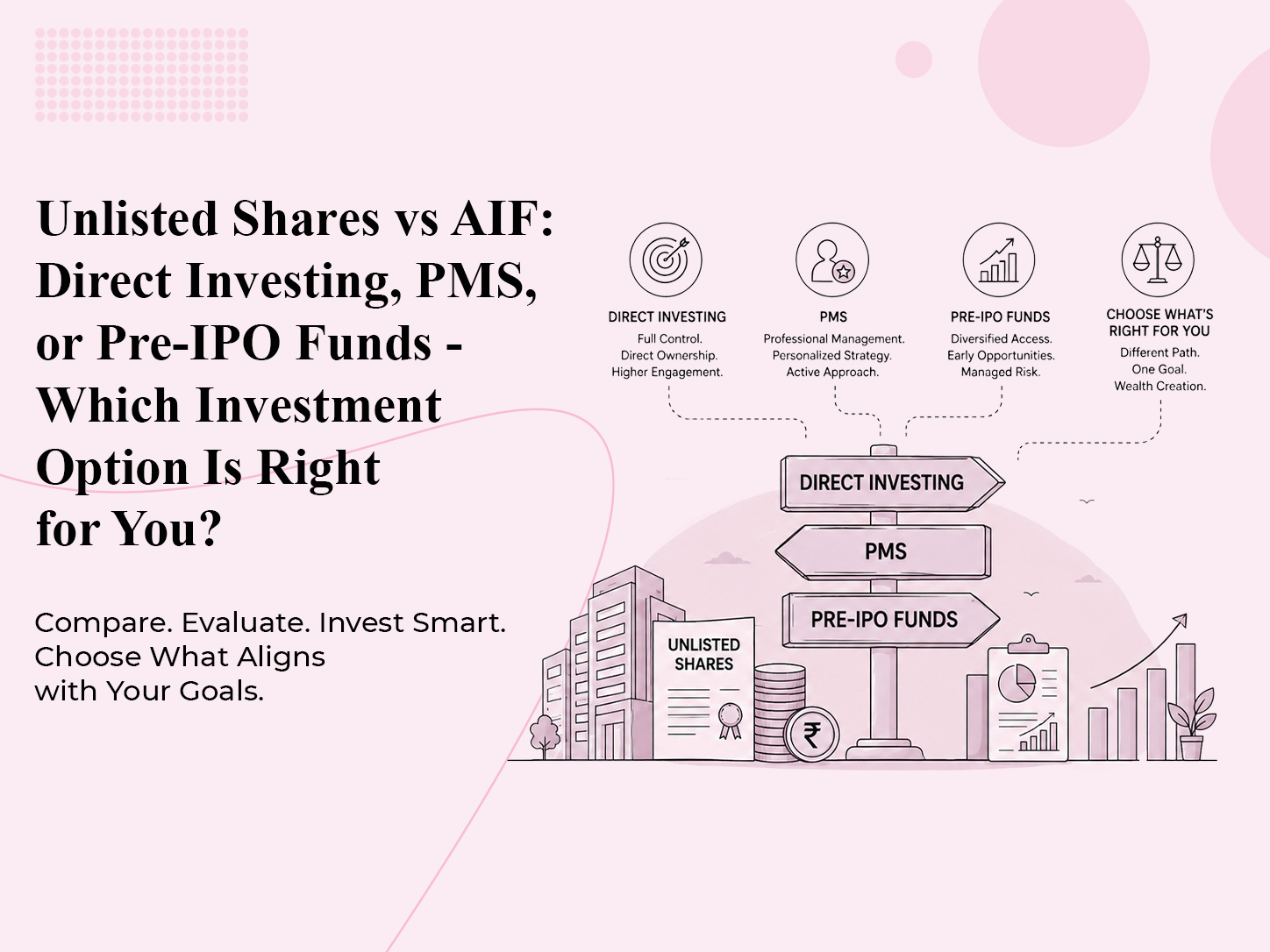 Unlisted Shares vs AIF: Direct Investing, PMS, or Pre-IPO Funds - Which Investment Option Is Right for You?

Compare. Evaluate. Invest Smart. Choose What Aligns with Your Goals.

DIRECT INVESTING
Full Control.
Direct Ownership.
Higher Engagement.

PMS
Professional Management.
Personalized Strategy.
Active Approach.

PRE-IPO FUNDS
Diversified Access.
Early Opportunities.
Managed Risk.

CHOOSE WHAT'S RIGHT FOR YOU
Different Path.
One Goal.
Wealth Creation.

DIRECT INVESTING

PMS

PRE-IPO FUNDS

UNLISTED SHARES

₹